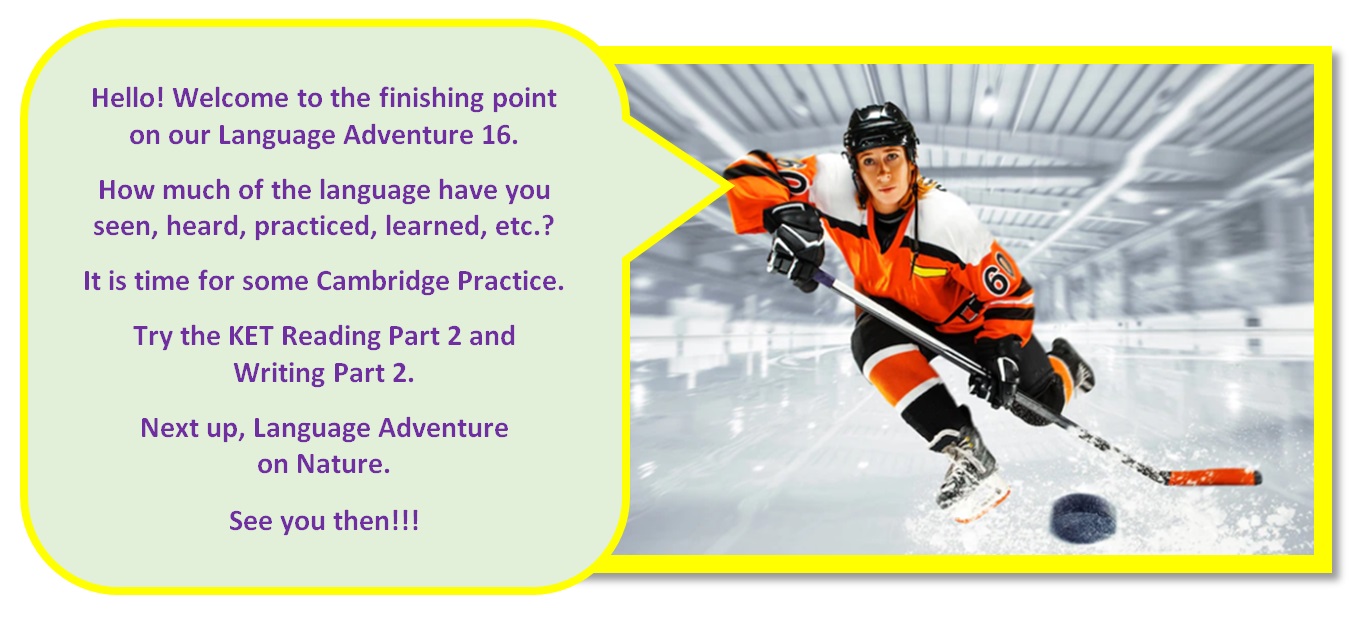 Hello! Welcome to the finishing point on our Language Adventure 16.

How much of the language have you seen, heard, practiced, learned, etc.?

It is time for some Cambridge Practice.

Try the KET Reading Part 2 and Writing Part 2.

Next up, Language Adventure on Nature.

See you then!!!

60